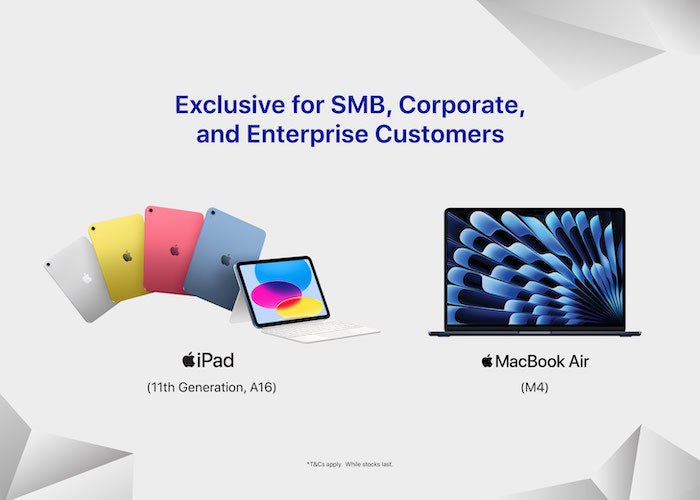 Exclusive for SMB, Corporate, and Enterprise Customers

iPad
(11th Generation, A16)

MacBook Air
(M4)

*T&Cs apply. While stocks last.